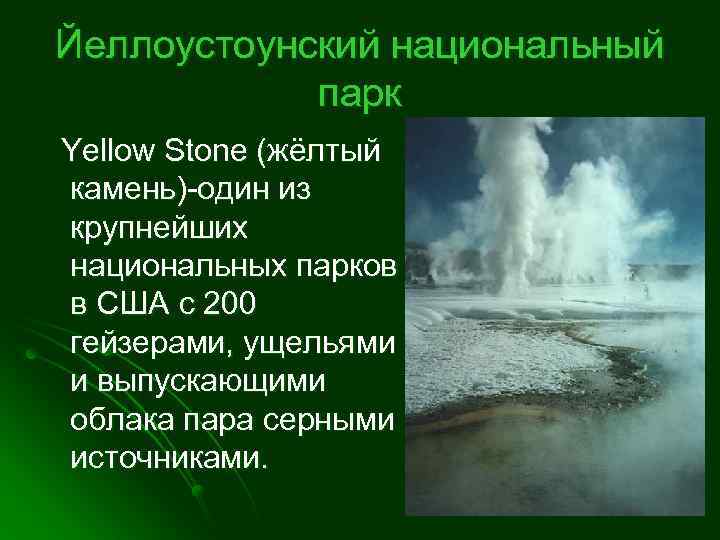 Йеллоустоунский национальный парк

Yellow Stone (жёлтый камень)-один из крупнейших национальных парков в США с 200 гейзерами, ущельями и выпускающими облака пара серными источниками.